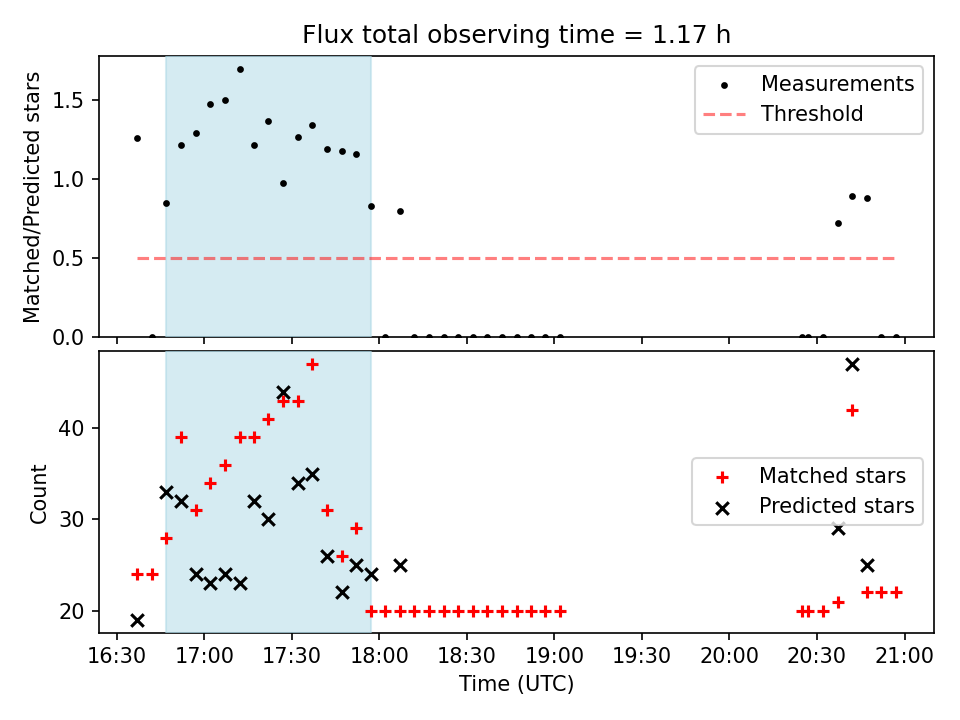 Flux total observing time = 1.17 h

Matched/Predicted stars

1.5
1.0
0.5
0.0

Measurements
Threshold

Count

40
30
20

Matched stars
Predicted stars

16:30
17:00
17:30
18:00
18:30
19:00
19:30
20:00
20:30
21:00

Time (UTC)